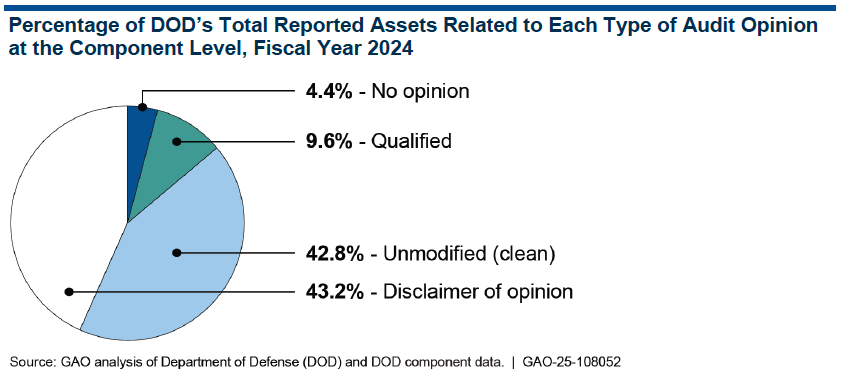 Percentage of DOD's Total Reported Assets Related to Each Type of Audit Opinion at the Component Level, Fiscal Year 2024

4.4% - No opinion

9.6% - Qualified

42.8% - Unmodified (clean)

43.2% - Disclaimer of opinion

Source: GAO analysis of Department of Defense (DOD) and DOD component data. | GAO-25-108052